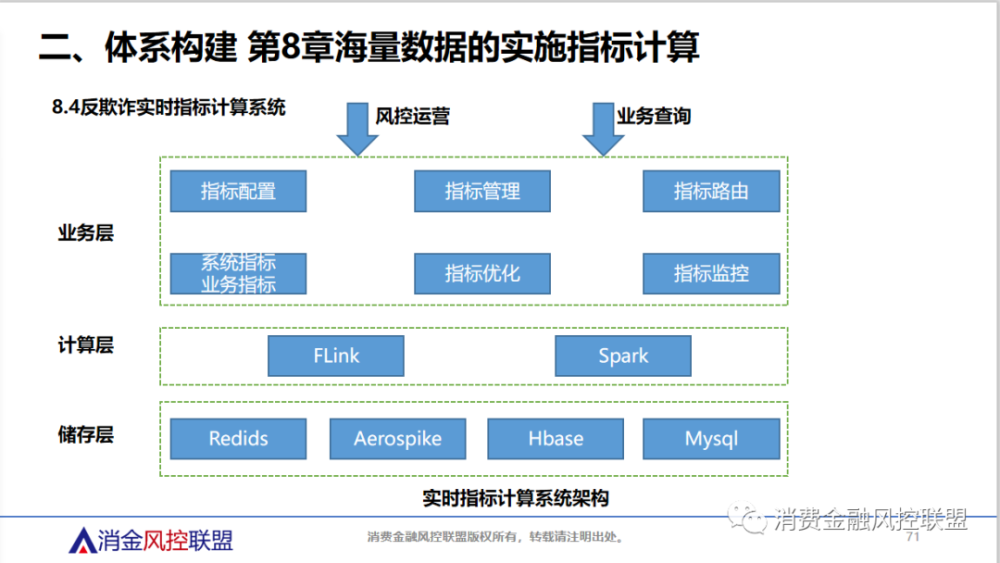 二、体系构建 第8章海量数据的实施指标计算

8.4反欺诈实时指标计算系统

风控运营

业务查询

业务层

指标配置

指标管理

指标路由

系统指标
业务指标

指标优化

指标监控

计算层

FLink

Spark

储存层

Redids

Aerospike

Hbase

Mysql

实时指标计算系统架构

消金风控联盟

消费金融风控联盟版权所有，转载请注明出处。

消费金融风控联盟

71